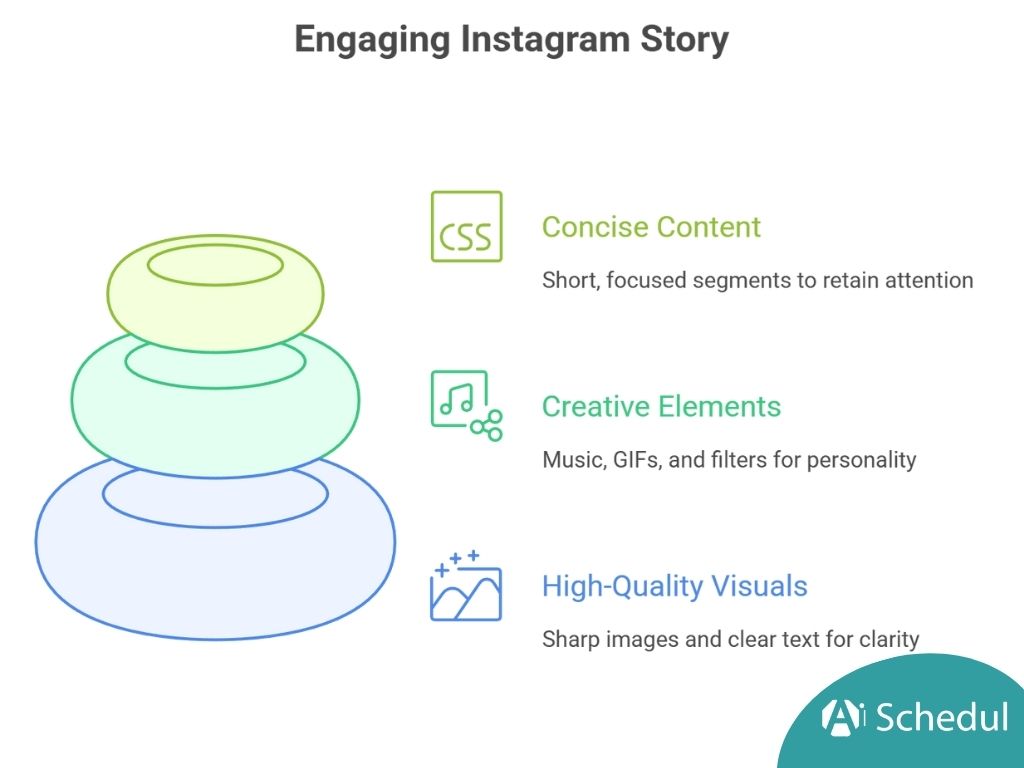 Engaging Instagram Story

CSS

Concise Content

Short, focused segments to retain attention

Creative Elements

Music, GIFs, and filters for personality

High-Quality Visuals

Sharp images and clear text for clarity

Ai Schedul